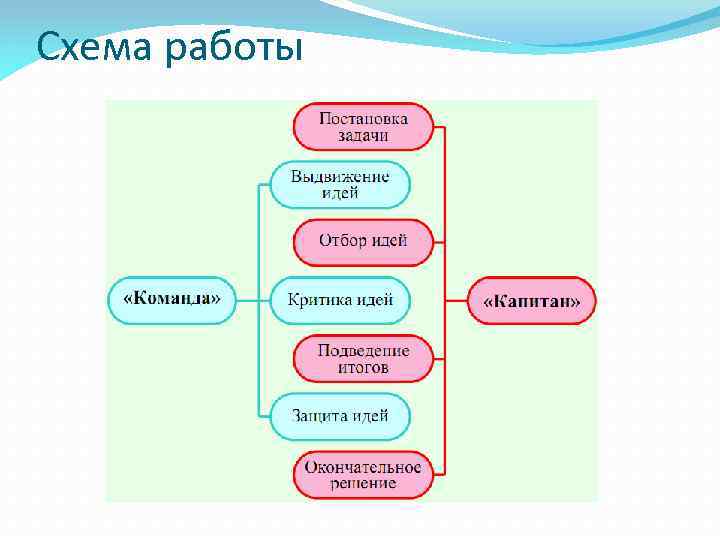 Схема работы

Постановка задачи

Выдвижение идей

Отбор идей

«Команда»

Критика идей

«Капитан»

Подведение итогов

Защита идей

Окончательное решение